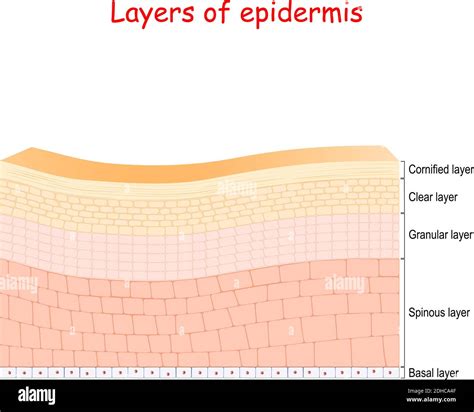 Layers of epidermis

Cornified layer

Clear layer

Granular layer

Spinous layer

Basal layer

alamy

alamy

alamy

alamy

Image ID: 2DHCA4F
www.alamy.com